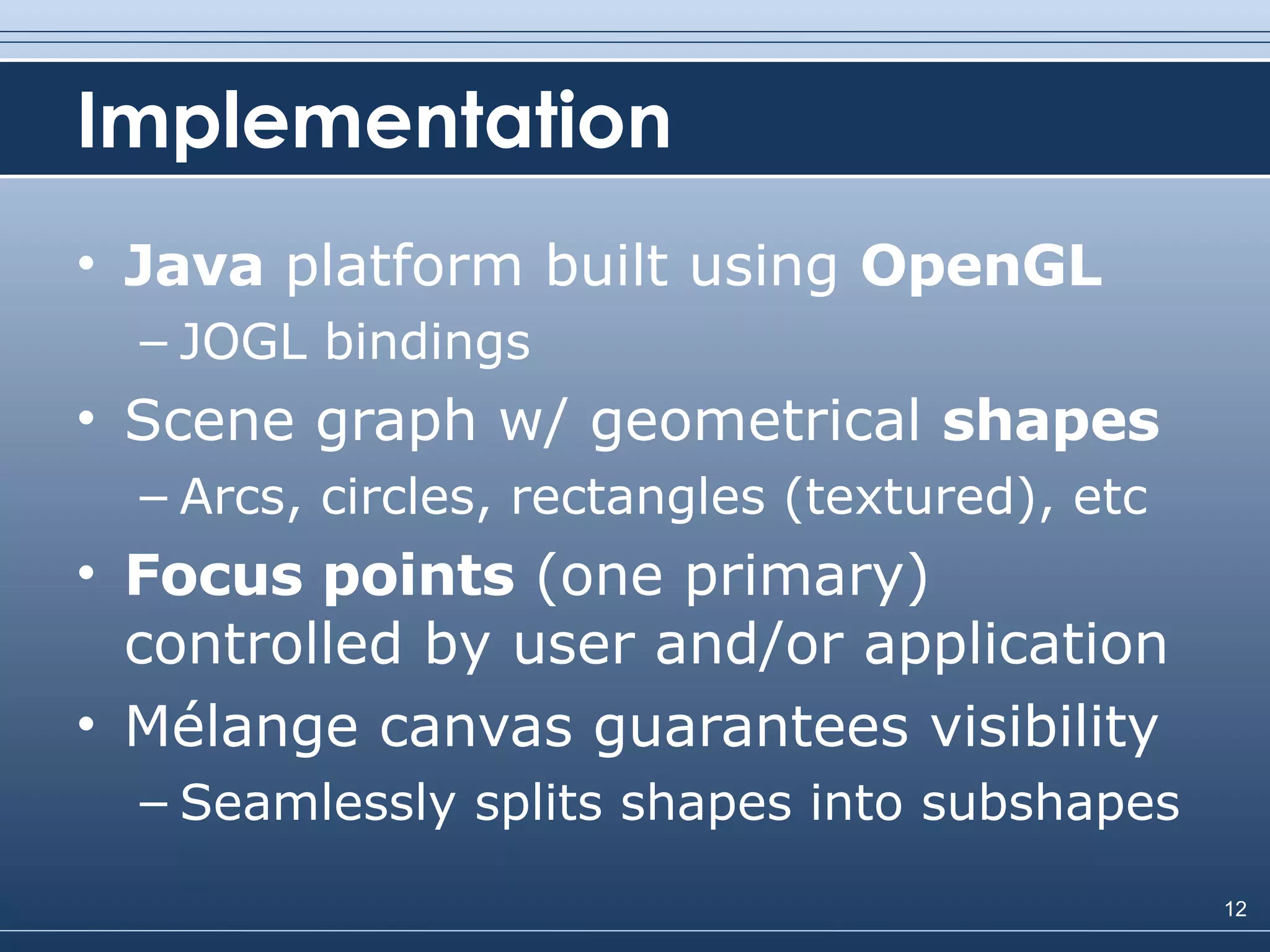 Implementation

• Java platform built using OpenGL
– JOGL bindings
• Scene graph w/ geometrical shapes
– Arcs, circles, rectangles (textured), etc
• Focus points (one primary) controlled by user and/or application
• Mélange canvas guarantees visibility
– Seamlessly splits shapes into subshapes

12